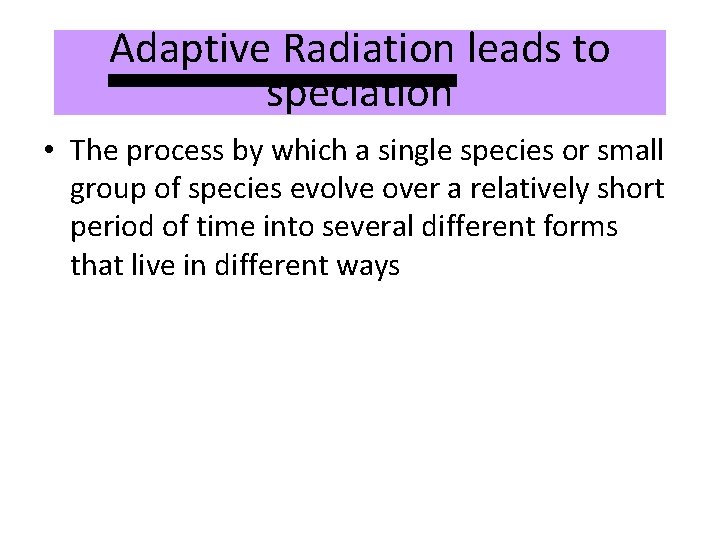 Adaptive Radiation leads to speciation

• The process by which a single species or small group of species evolve over a relatively short period of time into several different forms that live in different ways